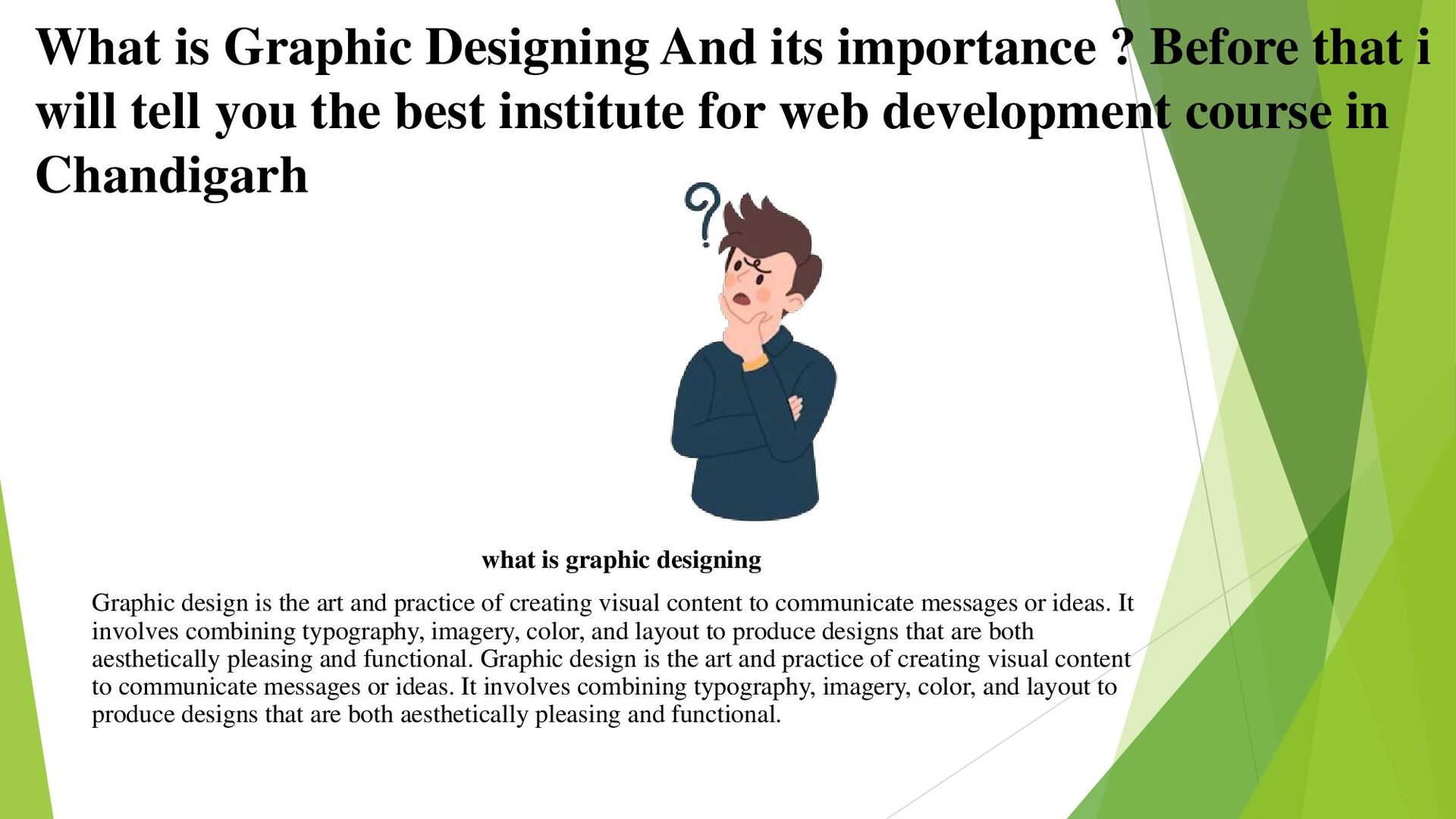 What is Graphic Designing And its importance ? Before that i will tell you the best institute for web development course in Chandigarh

what is graphic designing

Graphic design is the art and practice of creating visual content to communicate messages or ideas. It involves combining typography, imagery, color, and layout to produce designs that are both aesthetically pleasing and functional. Graphic design is the art and practice of creating visual content to communicate messages or ideas. It involves combining typography, imagery, color, and layout to produce designs that are both aesthetically pleasing and functional.